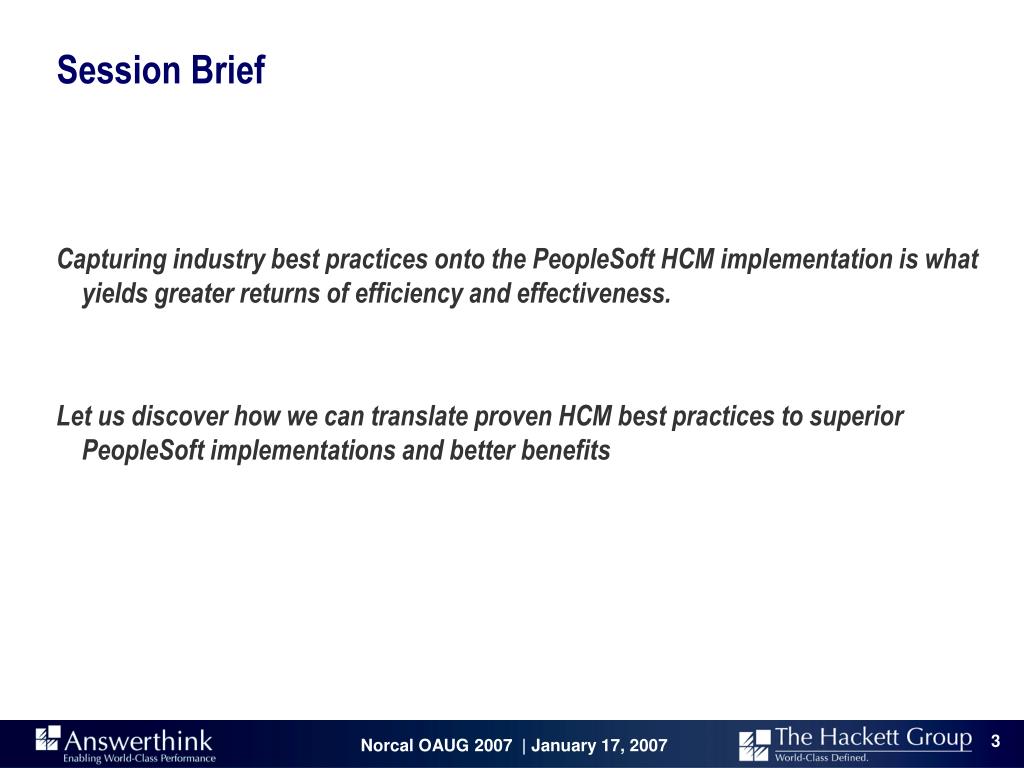 Session Brief

Capturing industry best practices onto the PeopleSoft HCM implementation is what yields greater returns of efficiency and effectiveness.

Let us discover how we can translate proven HCM best practices to superior PeopleSoft implementations and better benefits

Answerthink
Enabling World-Class Performance

Norcal OAUG 2007 | January 17, 2007

The Hackett Group
World-Class Defined.

3